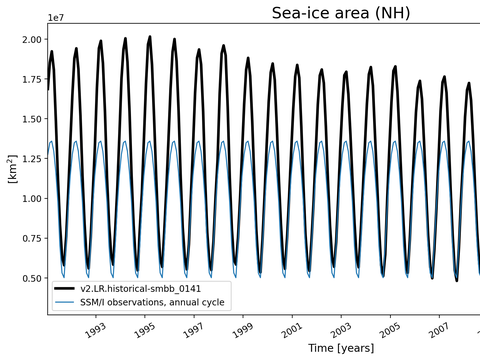 Sea-ice area (NH)

1e7

2.00
1.75
1.50
1.25
1.00
0.75
0.50

[km$^2$]

v2.LR.historical-smbb_0141
SSM/I observations, annual cycle

1993
1995
1997
1999
2001
2003
2005
2007

Time [years]